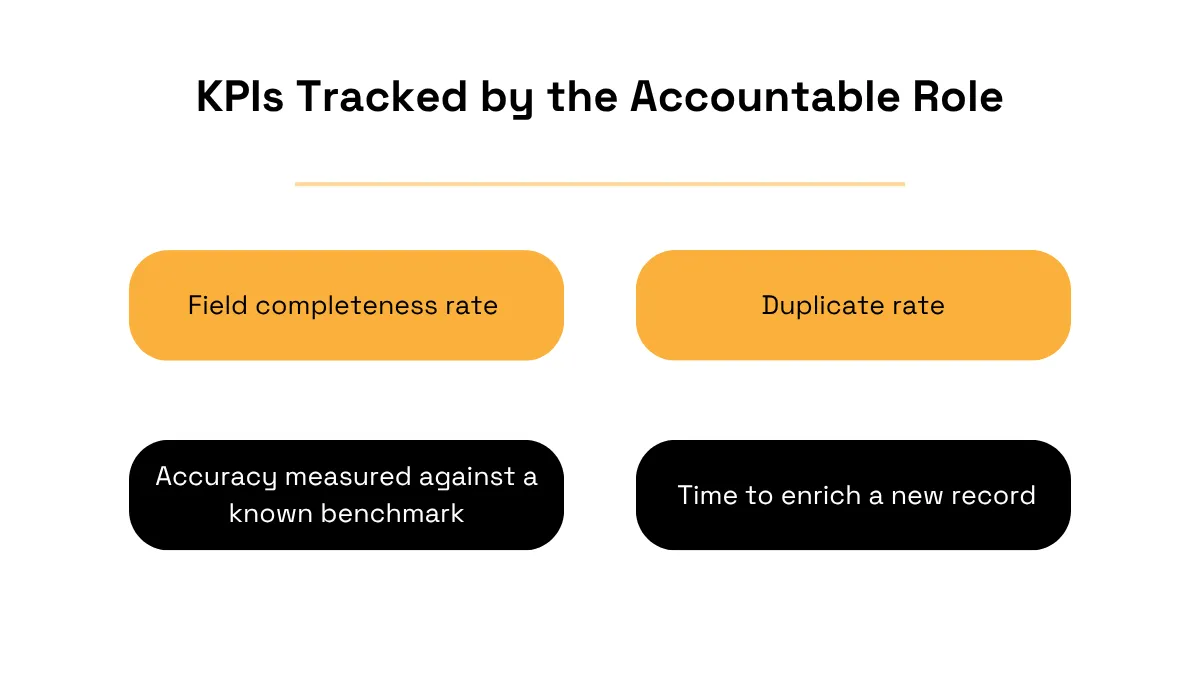 KPIs Tracked by the Accountable Role

Field completeness rate

Duplicate rate

Accuracy measured against a known benchmark

Time to enrich a new record